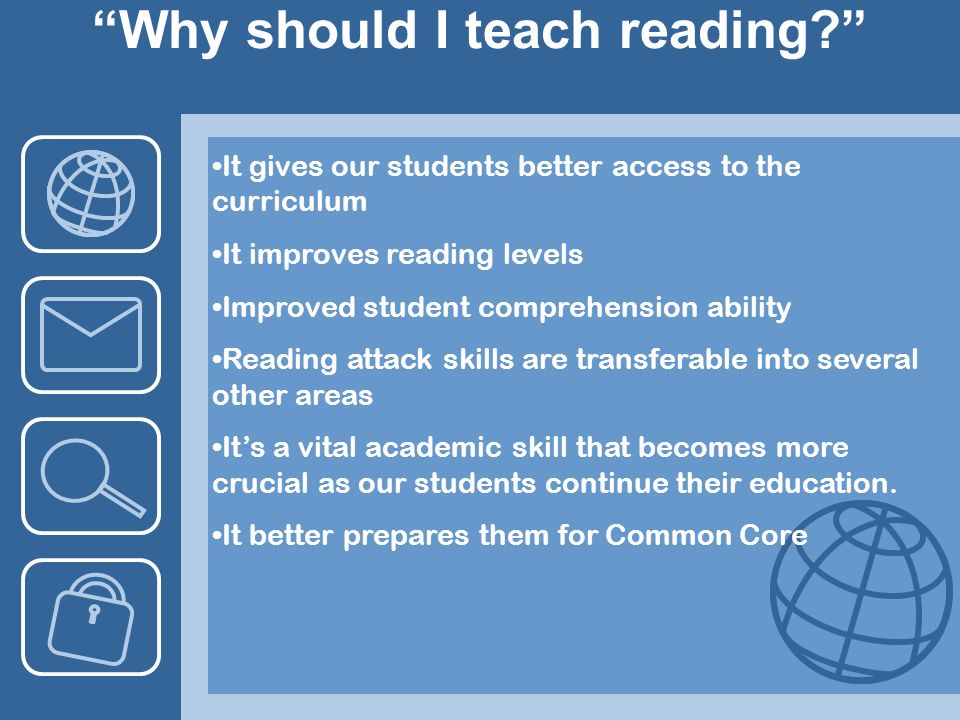 “Why should I teach reading?”

•It gives our students better access to the curriculum

•It improves reading levels

•Improved student comprehension ability

•Reading attack skills are transferable into several other areas

•It’s a vital academic skill that becomes more crucial as our students continue their education.

•It better prepares them for Common Core